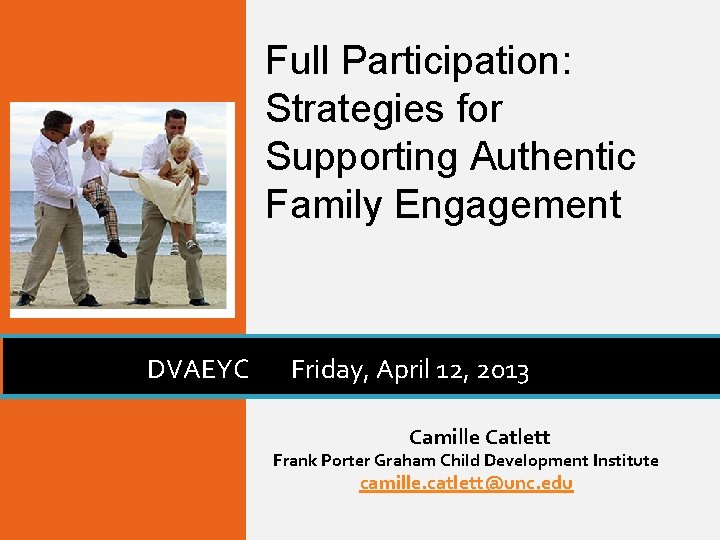 Full Participation: Strategies for Supporting Authentic Family Engagement

DVAEYC Friday, April 12, 2013

Camille Catlett
Frank Porter Graham Child Development Institute
camille.catlett@unc.edu